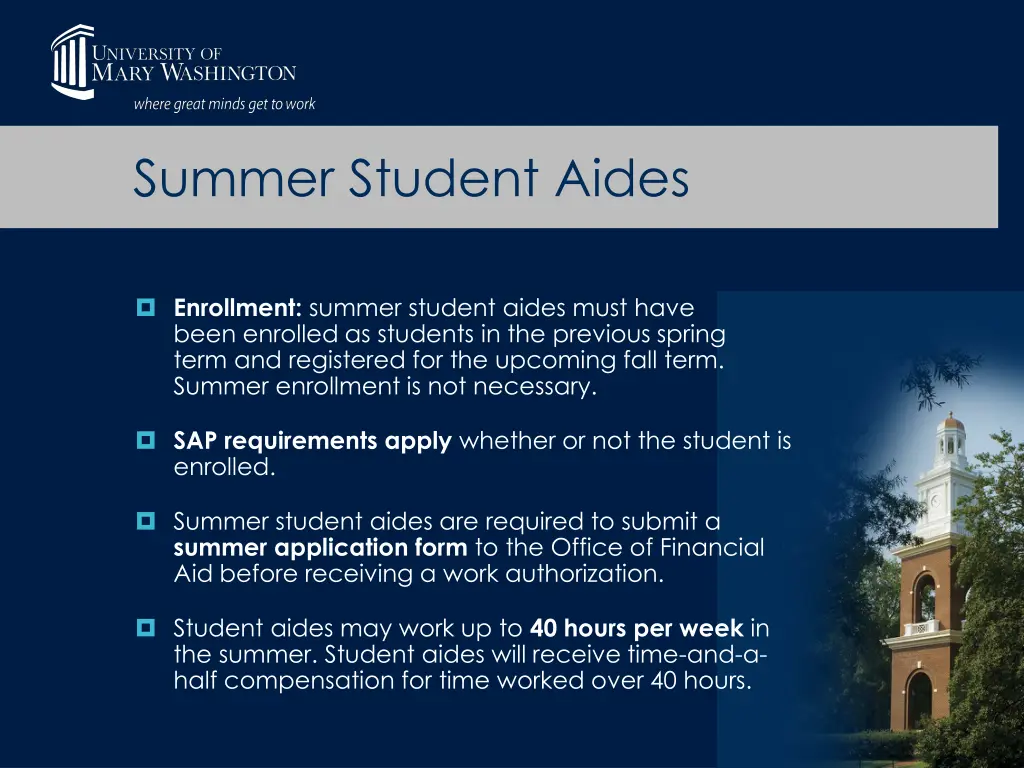 UNIVERSITY OF MARY WASHINGTON
where great minds get to work

Summer Student Aides

Enrollment: summer student aides must have been enrolled as students in the previous spring term and registered for the upcoming fall term. Summer enrollment is not necessary.

SAP requirements apply whether or not the student is enrolled.

Summer student aides are required to submit a summer application form to the Office of Financial Aid before receiving a work authorization.

Student aides may work up to 40 hours per week in the summer. Student aides will receive time-and-a-half compensation for time worked over 40 hours.